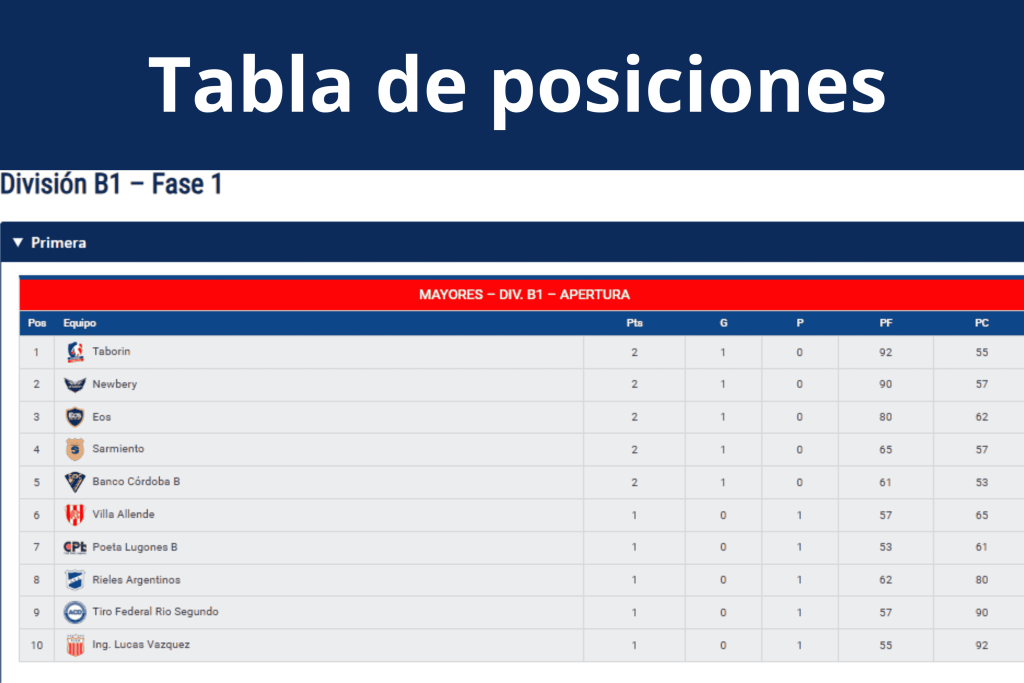 Tabla de posiciones

División B1 – Fase 1

▼ Primera

MAYORES – DIV. B1 – APERTURA

| Pos | Equipo | Pts | G | P | PF | PC |
|---|---|---|---|---|---|---|
| 1 | Taborin | 2 | 1 | 0 | 92 | 55 |
| 2 | Newbery | 2 | 1 | 0 | 90 | 57 |
| 3 | Eos | 2 | 1 | 0 | 80 | 62 |
| 4 | Sarmiento | 2 | 1 | 0 | 65 | 57 |
| 5 | Banco Córdoba B | 2 | 1 | 0 | 61 | 53 |
| 6 | Villa Allende | 1 | 0 | 1 | 57 | 65 |
| 7 | Poeta Lugones B | 1 | 0 | 1 | 53 | 61 |
| 8 | Rieles Argentinos | 1 | 0 | 1 | 62 | 80 |
| 9 | Tiro Federal Rio Segundo | 1 | 0 | 1 | 57 | 90 |
| 10 | Ing. Lucas Vazquez | 1 | 0 | 1 | 55 | 92 |